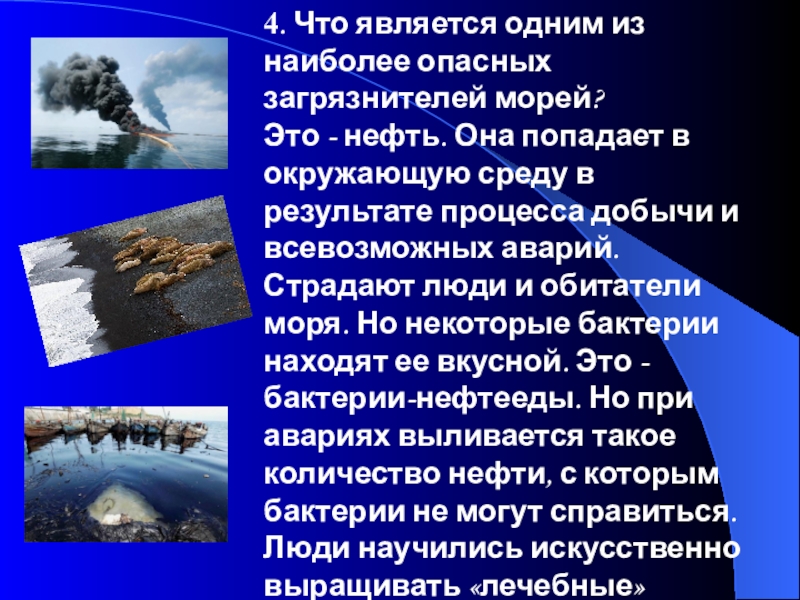 4. Что является одним из наиболее опасных загрязнителей морей?
Это - нефть. Она попадает в окружающую среду в результате процесса добычи и всевозможных аварий. Страдают люди и обитатели моря. Но некоторые бактерии находят ее вкусной. Это - бактерии-нефтееды. Но при авариях выливается такое количество нефти, с которым бактерии не могут справиться. Люди научились искусственно выращивать «лечебные»